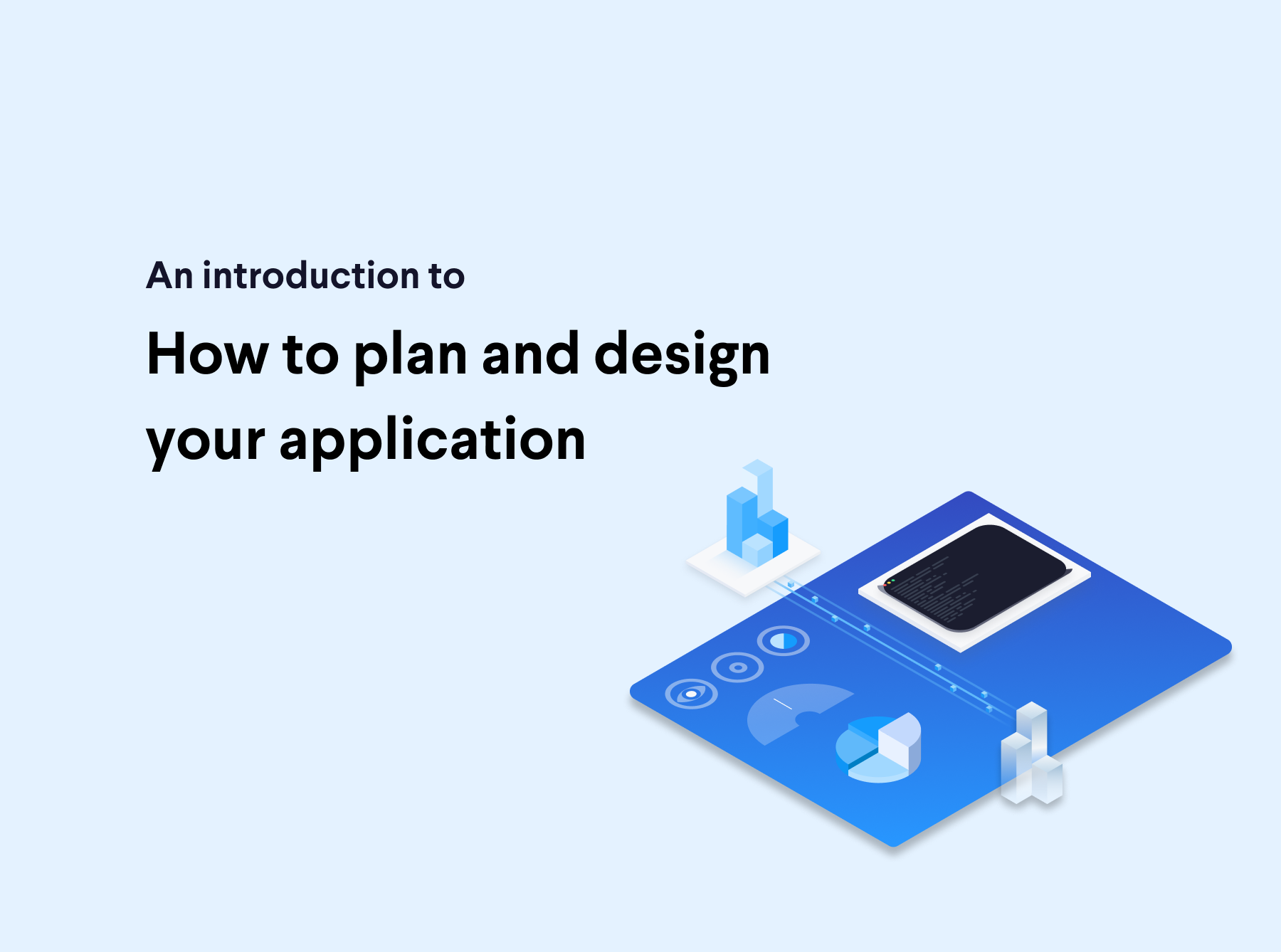 An introduction to

How to plan and design your application